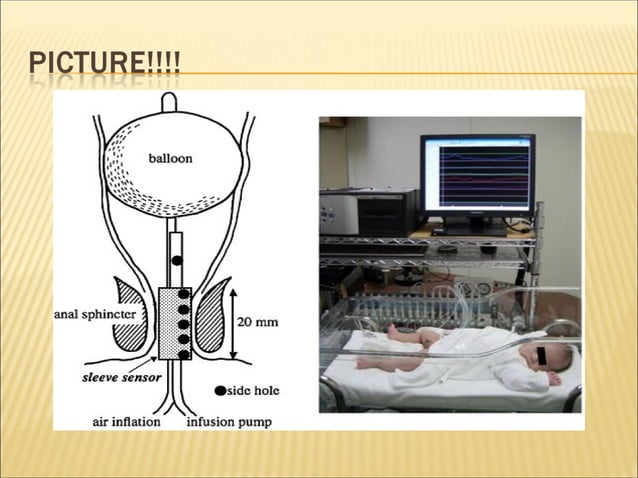 PICTURE!!!!

balloon

anal sphincter

20 mm

sleeve sensor

side hole

air inflation

infusion pump